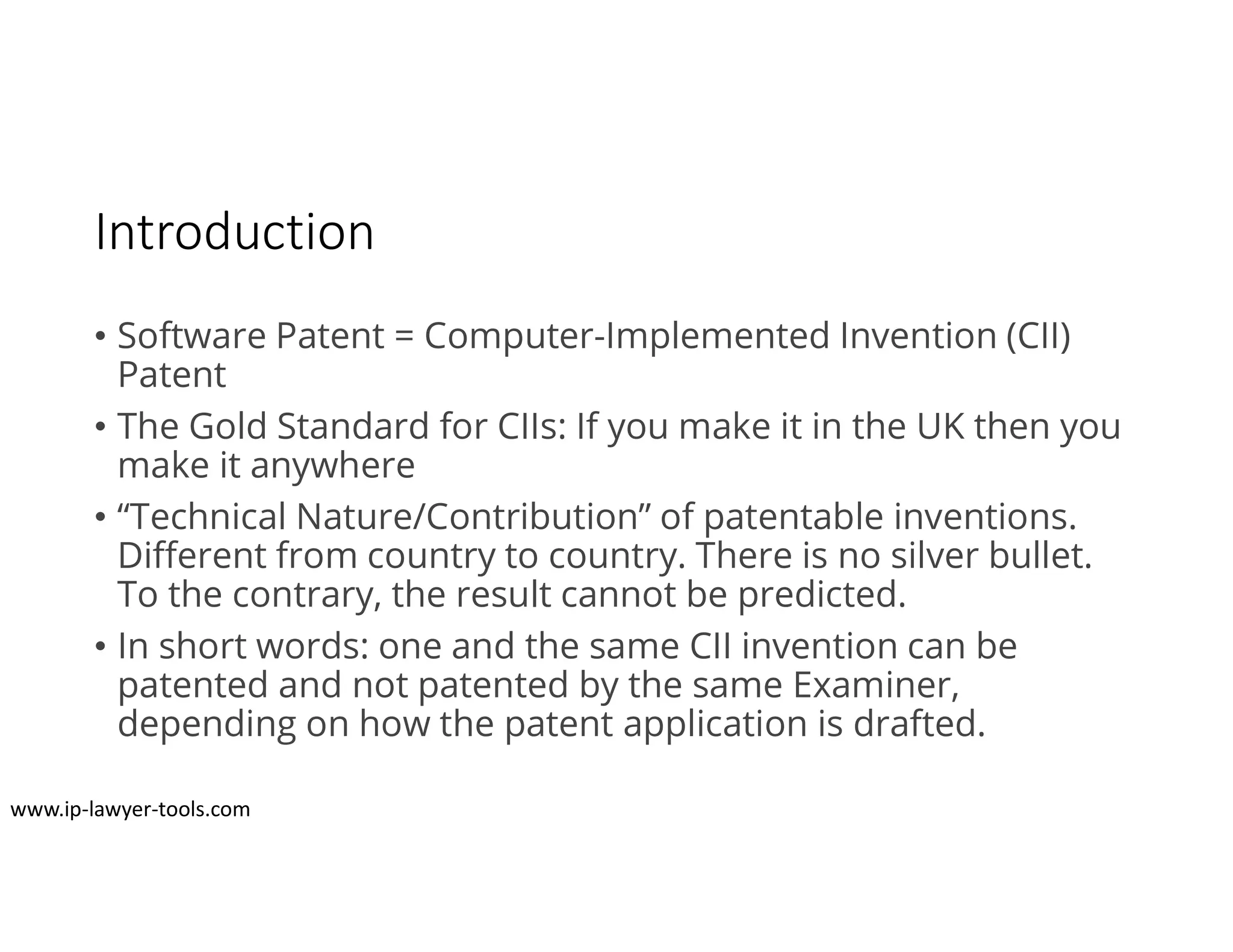 Introduction

• Software Patent = Computer-Implemented Invention (CII) Patent
• The Gold Standard for CIIs: If you make it in the UK then you make it anywhere
• “Technical Nature/Contribution” of patentable inventions. Different from country to country. There is no silver bullet. To the contrary, the result cannot be predicted.
• In short words: one and the same CII invention can be patented and not patented by the same Examiner, depending on how the patent application is drafted.

www.ip-lawyer-tools.com